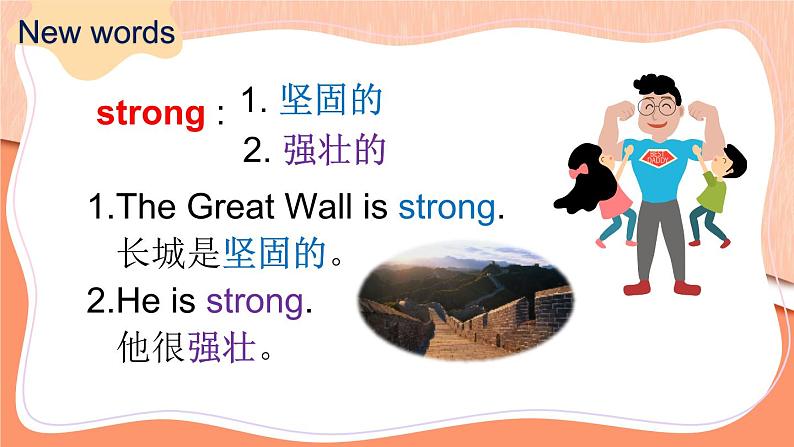 New words

strong : 1. 坚固的
2. 强壮的

1.The Great Wall is strong.
长城是坚固的。

2.He is strong.
他很强壮。

BEST DADDY